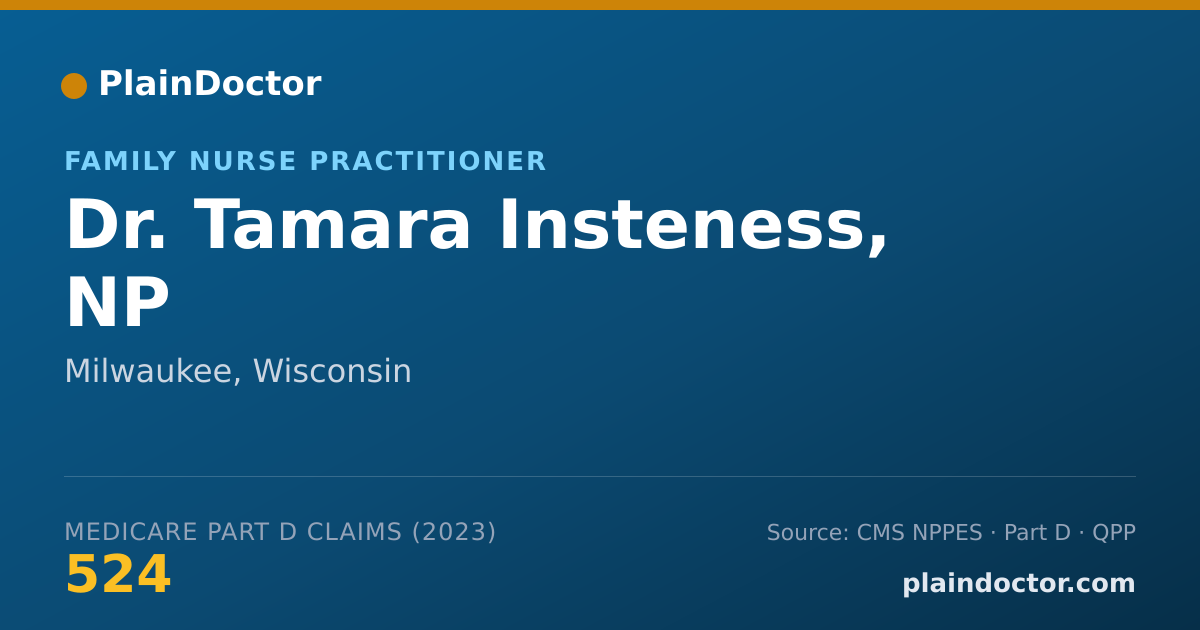 PlainDoctor

FAMILY NURSE PRACTITIONER

Dr. Tamara Insteness, NP

Milwaukee, Wisconsin

MEDICARE PART D CLAIMS (2023)

524

Source: CMS NPPES · Part D · QPP

plaindoctor.com